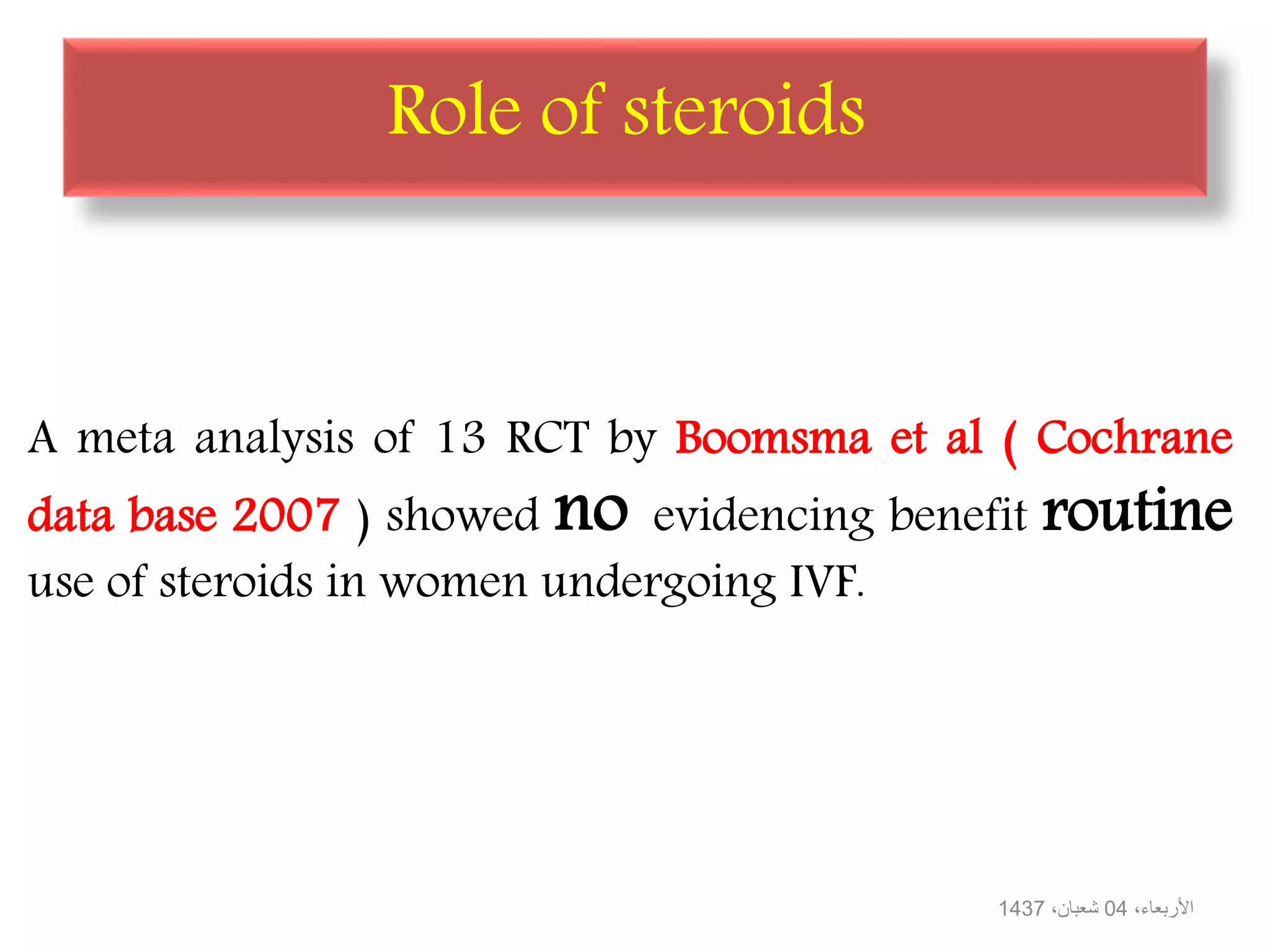 Role of steroids

A meta analysis of 13 RCT by Boomsma et al ( Cochrane data base 2007 ) showed no evidencing benefit routine use of steroids in women undergoing IVF.

الأربعاء، 04 شعبان، 1437